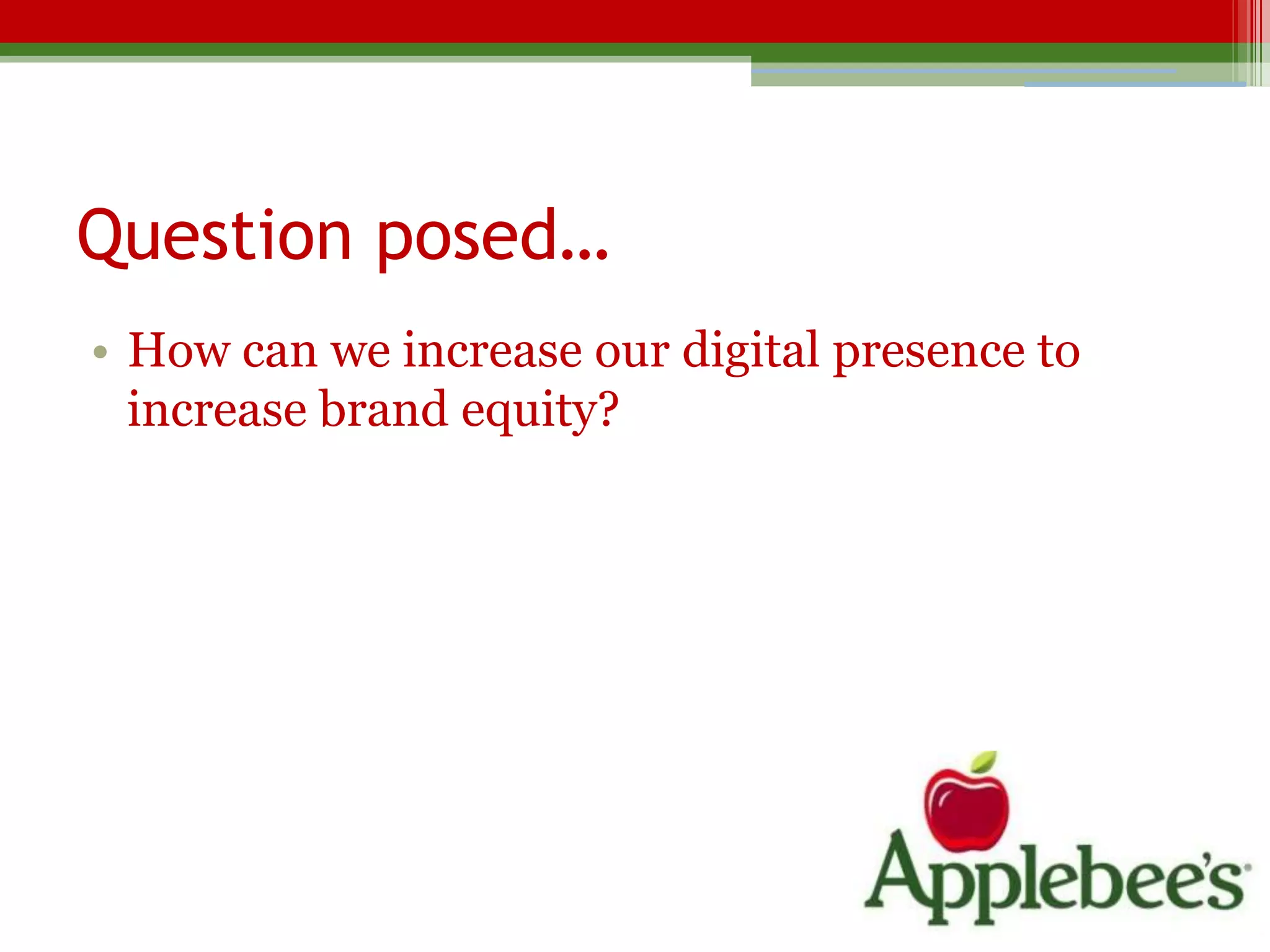 Question posed…

• How can we increase our digital presence to increase brand equity?

Applebee's